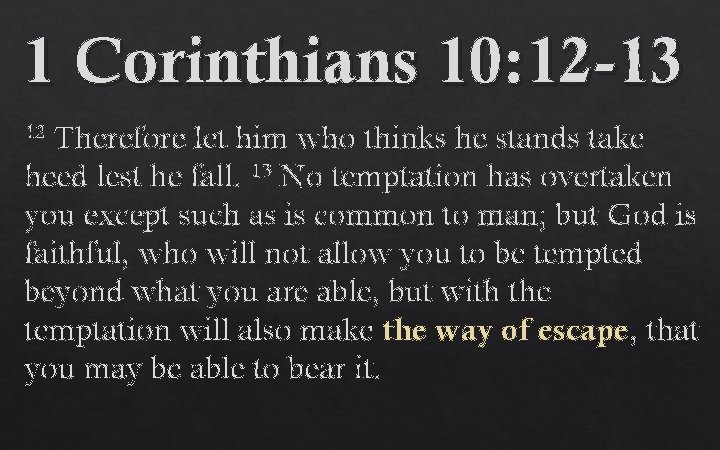 1 Corinthians 10:12-13

$^{12}$ Therefore let him who thinks he stands take heed lest he fall. $^{13}$ No temptation has overtaken you except such as is common to man; but God is faithful, who will not allow you to be tempted beyond what you are able, but with the temptation will also make the way of escape, that you may be able to bear it.